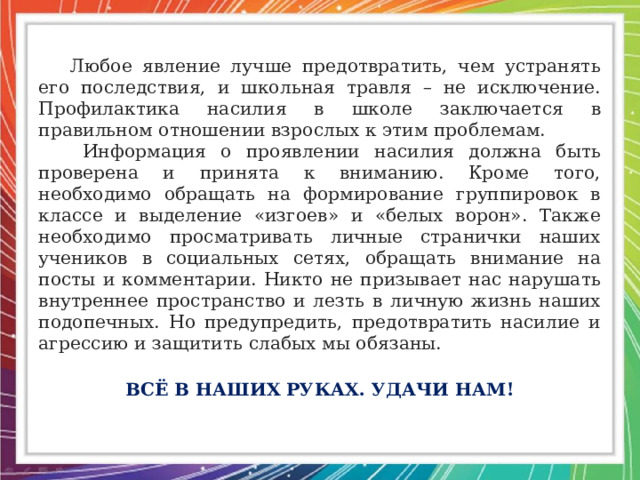 Любое явление лучше предотвратить, чем устранять его последствия, и школьная травля – не исключение. Профилактика насилия в школе заключается в правильном отношении взрослых к этим проблемам.

Информация о проявлении насилия должна быть проверена и принята к вниманию. Кроме того, необходимо обращать на формирование группировок в классе и выделение «изгоев» и «белых ворон». Также необходимо просматривать личные странички наших учеников в социальных сетях, обращать внимание на посты и комментарии. Никто не призывает нас нарушать внутреннее пространство и лезть в личную жизнь наших подопечных. Но предупредить, предотвратить насилие и агрессию и защитить слабых мы обязаны.

ВСЁ В НАШИХ РУКАХ. УДАЧИ НАМ!